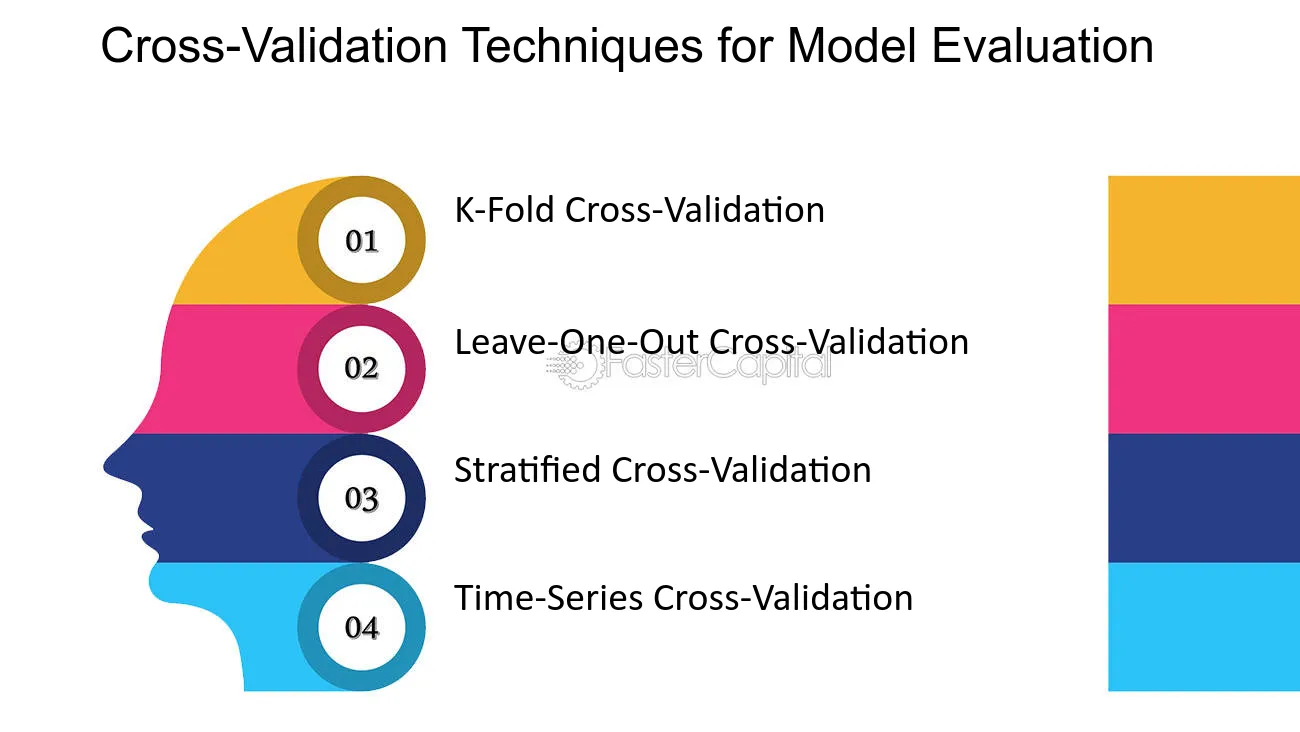 Cross-Validation Techniques for Model Evaluation

01
K-Fold Cross-Validation

02
Leave-One-Out Cross-Validation

03
Stratified Cross-Validation

04
Time-Series Cross-Validation

FasterCapital